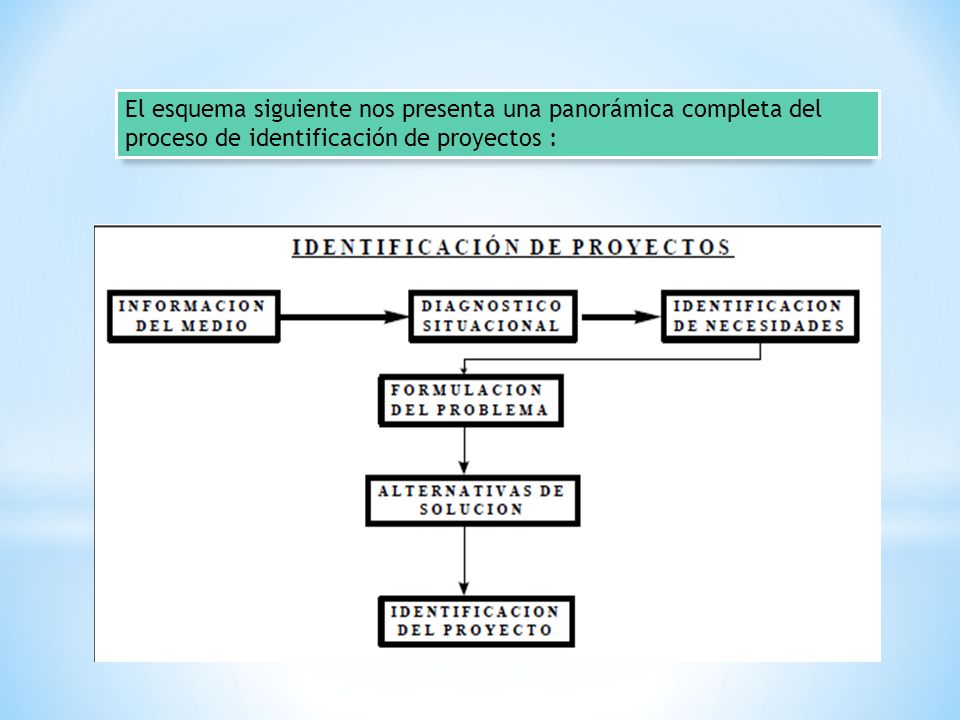 El esquema siguiente nos presenta una panorámica completa del proceso de identificación de proyectos :

IDENTIFICACIÓN DE PROYECTOS

INFORMACION DEL MEDIO

DIAGNOSTICO SITUACIONAL

IDENTIFICACION DE NECESIDADES

FORMULACION DEL PROBLEMA

ALTERNATIVAS DE SOLUCION

IDENTIFICACION DEL PROYECTO